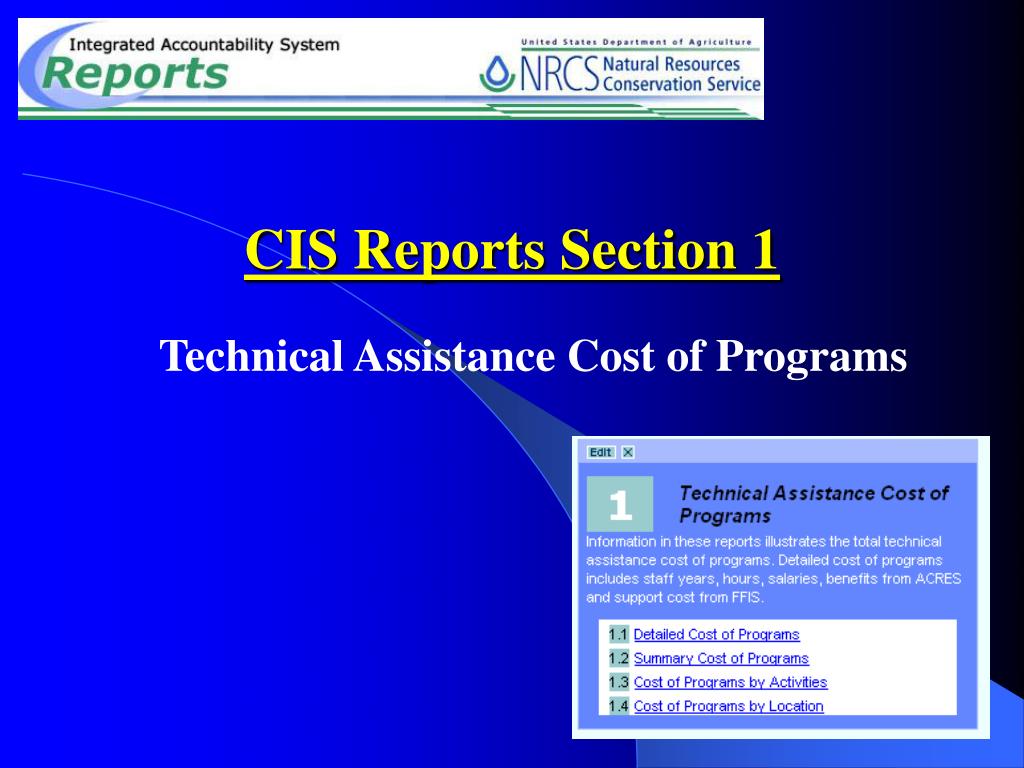 Integrated Accountability System
Reports

United States Department of Agriculture
NRCS Natural Resources Conservation Service

CIS Reports Section 1

Technical Assistance Cost of Programs

Edit X

1

Technical Assistance Cost of Programs

Information in these reports illustrates the total technical assistance cost of programs. Detailed cost of programs includes staff years, hours, salaries, benefits from ACRES and support cost from FFIS.

1.1 Detailed Cost of Programs
1.2 Summary Cost of Programs
1.3 Cost of Programs by Activities
1.4 Cost of Programs by Location